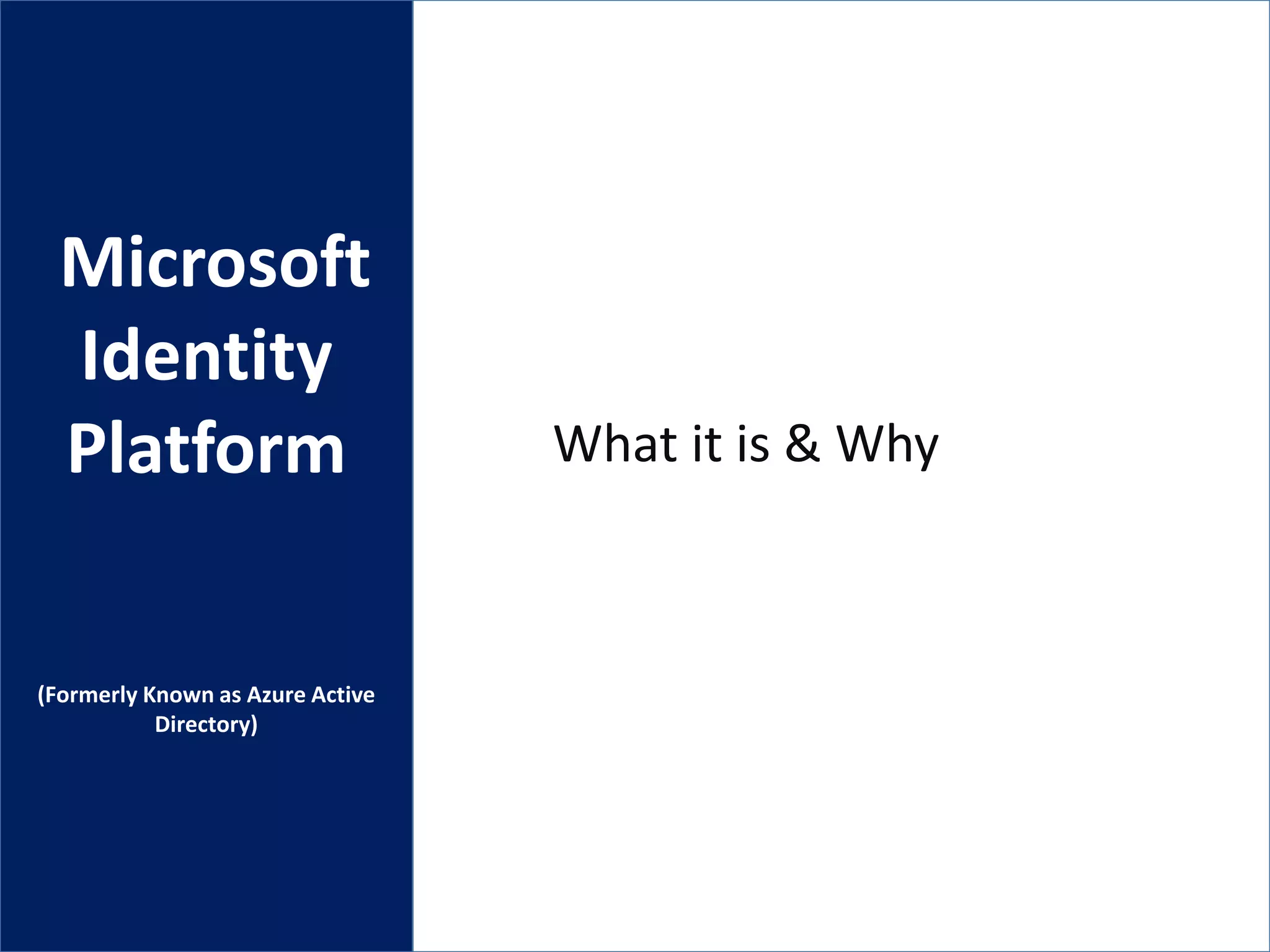 Microsoft Identity Platform

(Formerly Known as Azure Active Directory)

What it is & Why